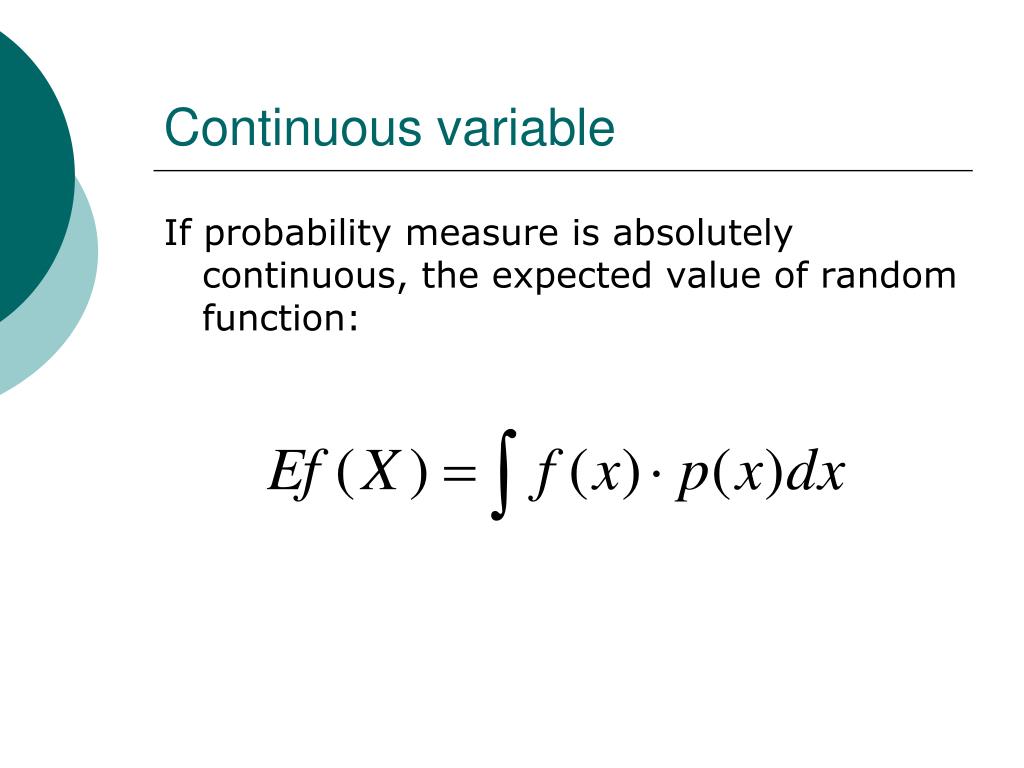 Continuous variable

If probability measure is absolutely continuous, the expected value of random function:

$Ef(X) = \int f(x) \cdot p(x)dx$